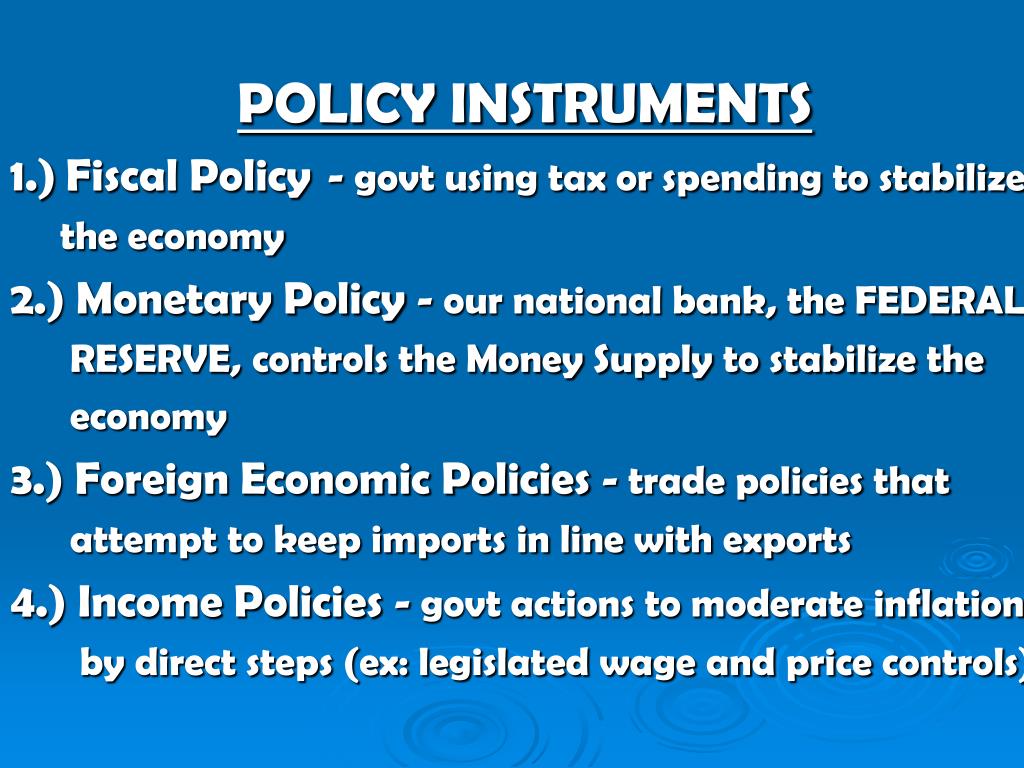 POLICY INSTRUMENTS

1.) Fiscal Policy - govt using tax or spending to stabilize the economy

2.) Monetary Policy - our national bank, the FEDERAL RESERVE, controls the Money Supply to stabilize the economy

3.) Foreign Economic Policies - trade policies that attempt to keep imports in line with exports

4.) Income Policies - govt actions to moderate inflation by direct steps (ex: legislated wage and price controls)